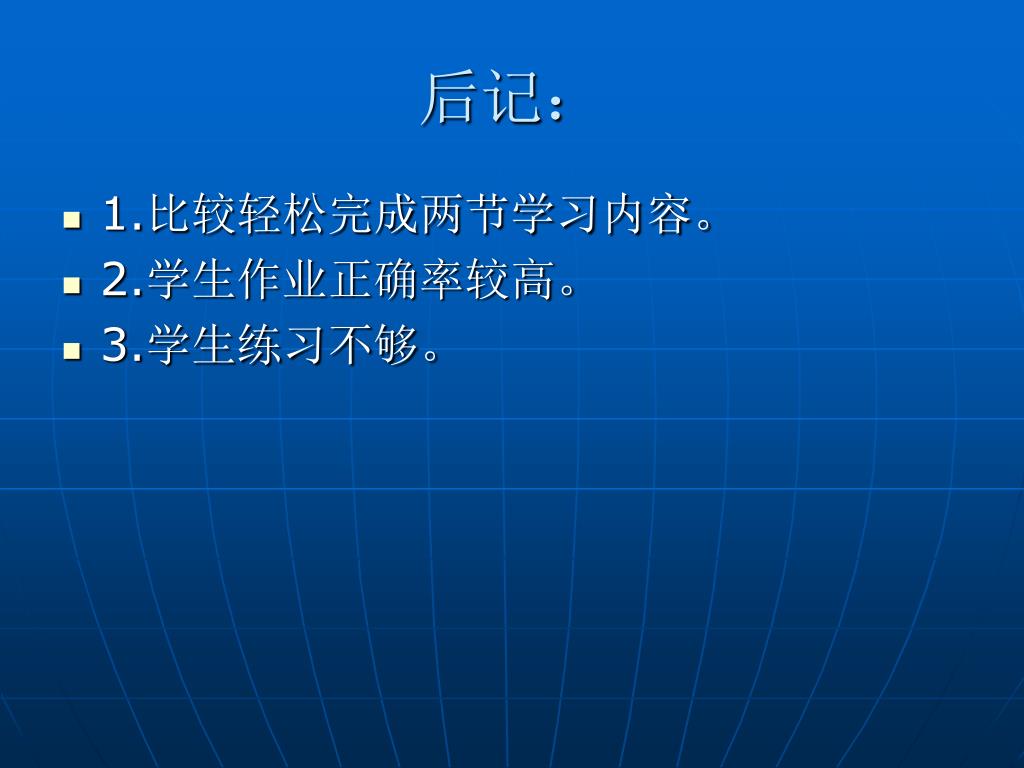 后记:

1.比较轻松完成两节学习内容。
2.学生作业正确率较高。
3.学生练习不够。